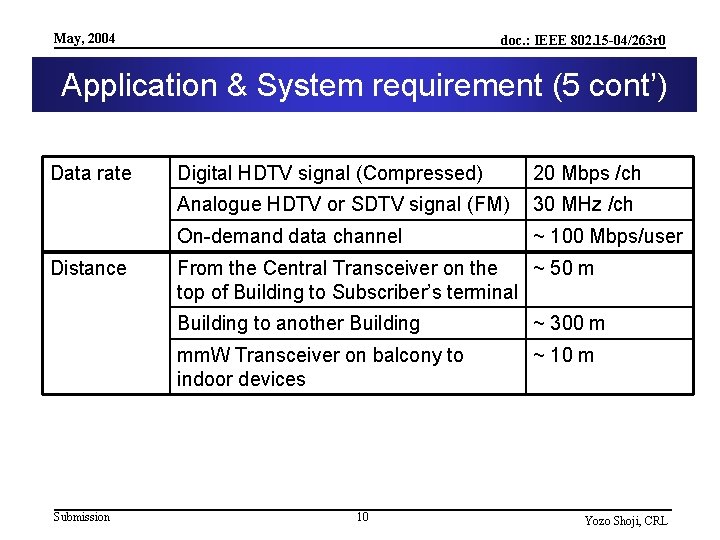 May, 2004

doc.: IEEE 802.15-04/263r0

Application & System requirement (5 cont')

| Data rate | Digital HDTV signal (Compressed) | 20 Mbps /ch |
|---|---|---|
| | Analogue HDTV or SDTV signal (FM) | 30 MHz /ch |
| | On-demand data channel | ~ 100 Mbps/user |
| Distance | From the Central Transceiver on the top of Building to Subscriber's terminal | ~ 50 m |
| | Building to another Building | ~ 300 m |
| | mmW Transceiver on balcony to indoor devices | ~ 10 m |

Submission

10

Yozo Shoji, CRL